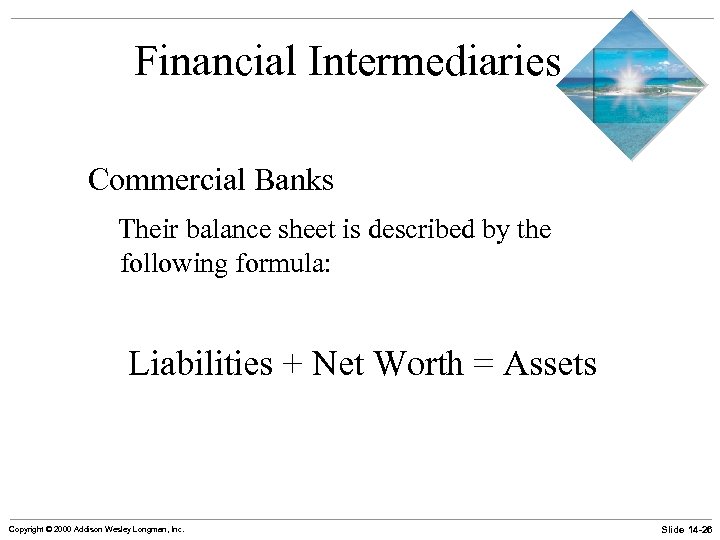 Financial Intermediaries

Commercial Banks

Their balance sheet is described by the following formula:

Liabilities + Net Worth = Assets

Copyright © 2000 Addison Wesley Longman, Inc.

Slide 14-26